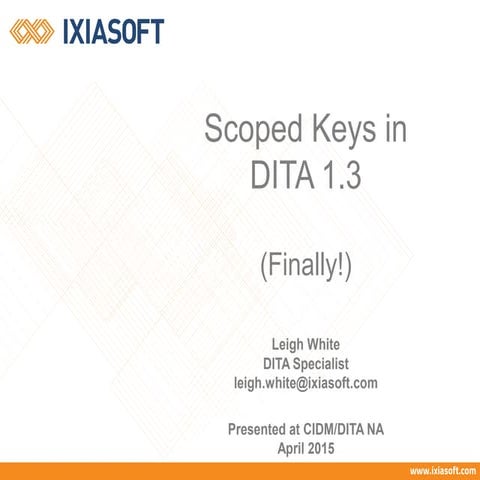 IXIASOFT

Scoped Keys in DITA 1.3

(Finally!)

Leigh White
DITA Specialist
leigh.white@ixiasoft.com

Presented at CIDM/DITA NA
April 2015

www.ixiasoft.com